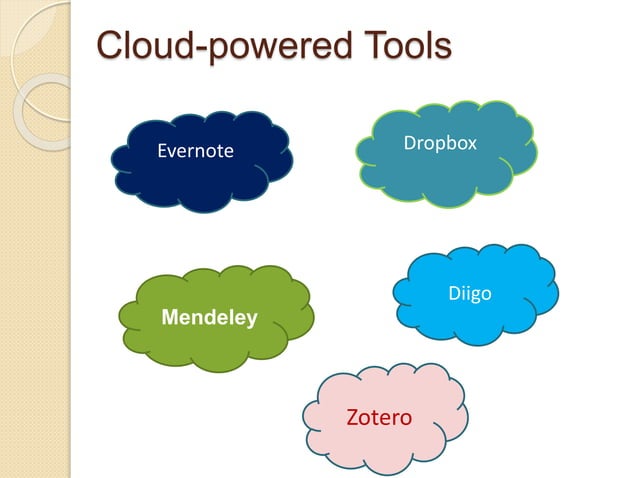 Cloud-powered Tools

Evernote

Dropbox

Mendeley

Diigo

Zotero